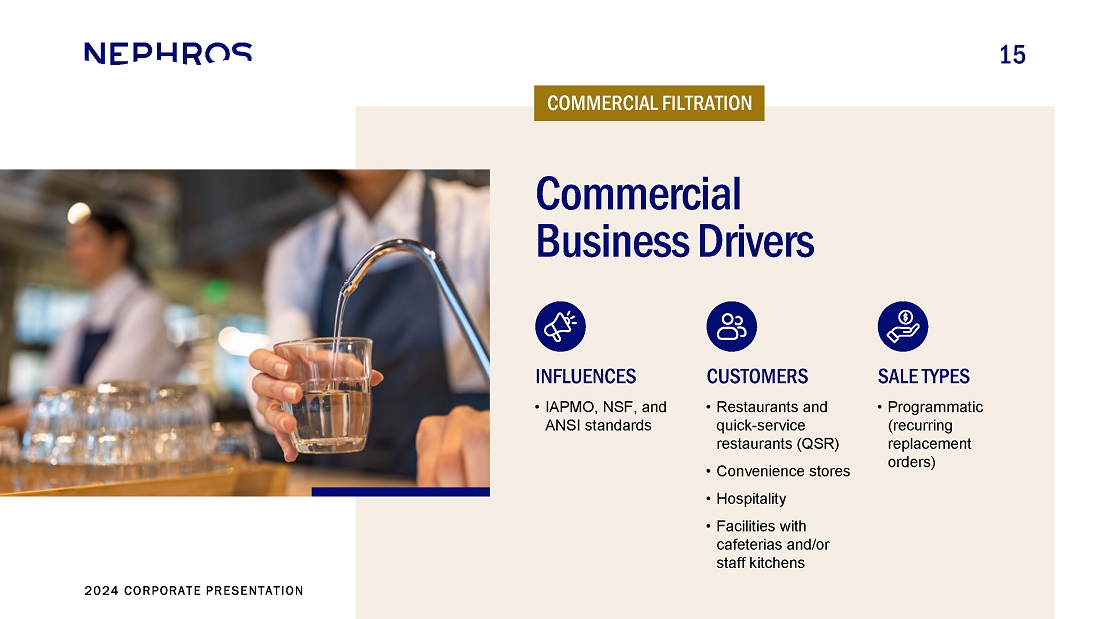 NEPHROS

15

COMMERCIAL FILTRATION

Commercial Business Drivers

INFLUENCES

• IAPMO, NSF, and ANSI standards

CUSTOMERS

• Restaurants and quick-service restaurants (QSR)

• Convenience stores

• Hospitality

• Facilities with cafeterias and/or staff kitchens

SALE TYPES

• Programmatic (recurring replacement orders)

2024 CORPORATE PRESENTATION